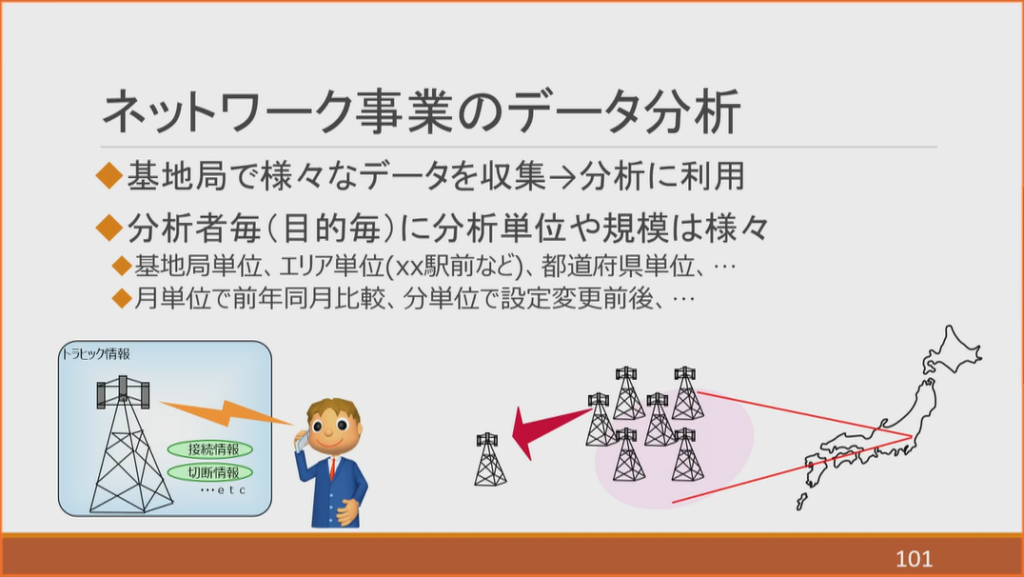 ネットワーク事業のデータ分析

◆基地局で様々なデータを収集→分析に利用

◆分析者毎(目的毎)に分析単位や規模は様々

◆基地局単位、エリア単位(xx駅前など)、都道府県単位、…

◆月単位で前年同月比較、分単位で設定変更前後、…

トラヒック情報

接続情報

切断情報

…etc

101